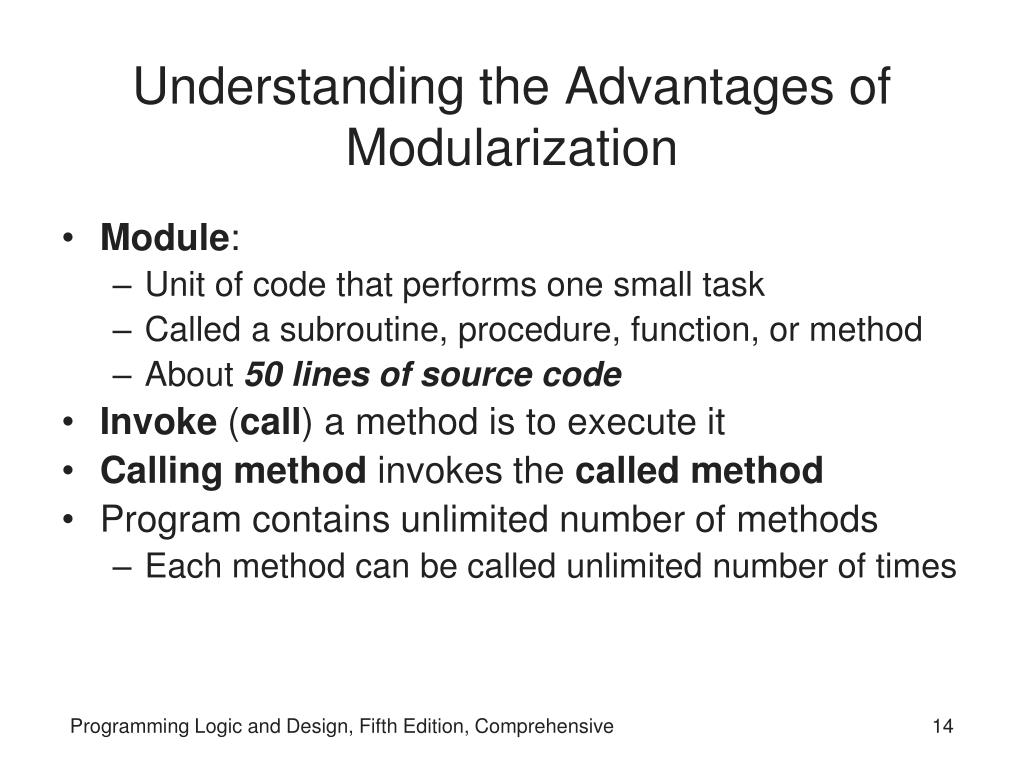 Understanding the Advantages of Modularization

• Module:
  – Unit of code that performs one small task
  – Called a subroutine, procedure, function, or method
  – About 50 lines of source code
• Invoke (call) a method is to execute it
• Calling method invokes the called method
• Program contains unlimited number of methods
  – Each method can be called unlimited number of times

Programming Logic and Design, Fifth Edition, Comprehensive
14